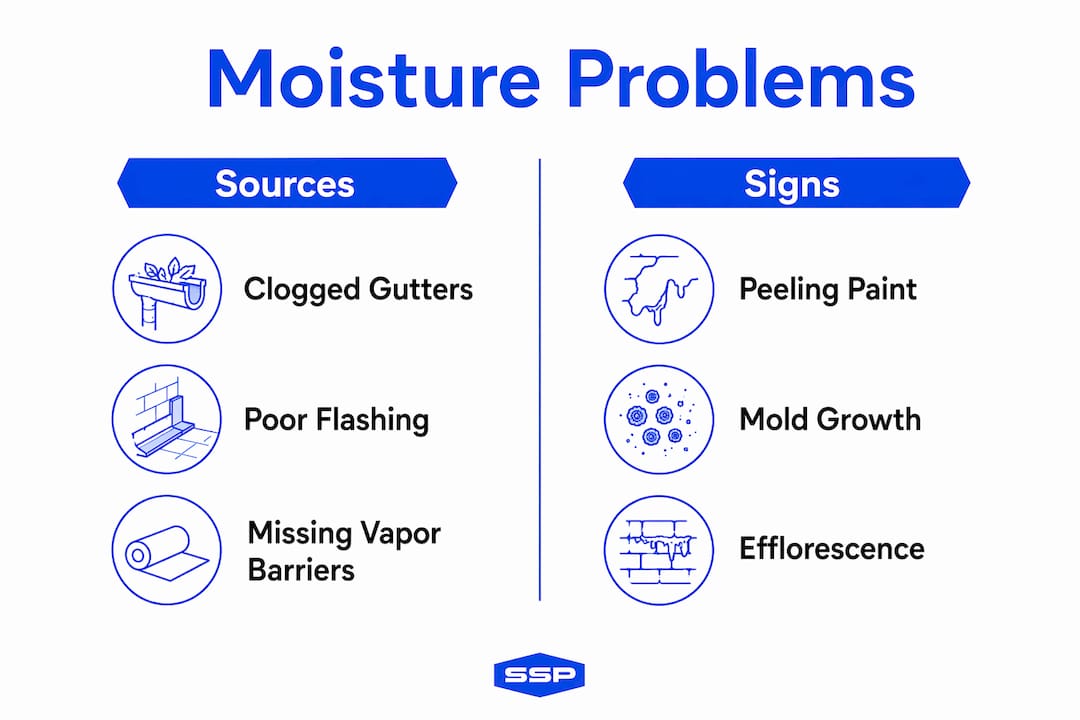 Moisture Problems

Sources

Clogged Gutters

Poor Flashing

Missing Vapor Barriers

Signs

Peeling Paint

Mold Growth

Efflorescence

SSP